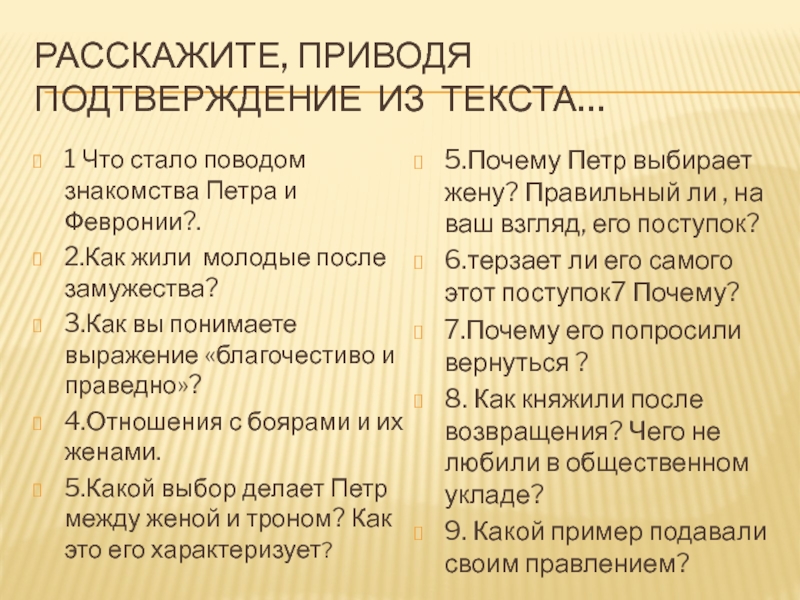 РАССКАЖИТЕ, ПРИВОДЯ ПОДТВЕРЖДЕНИЕ ИЗ ТЕКСТА…

1 Что стало поводом знакомства Петра и Февронии?.

2.Как жили молодые после замужества?

3.Как вы понимаете выражение «благочестиво и праведно»?

4.Отношения с боярами и их женами.

5.Какой выбор делает Петр между женой и троном? Как это его характеризует?

5.Почему Петр выбирает жену? Правильный ли , на ваш взгляд, его поступок?

6.терзает ли его самого этот поступок7 Почему?

7.Почему его попросили вернуться ?

8. Как княжили после возвращения? Чего не любили в общественном укладе?

9. Какой пример подавали своим правлением?